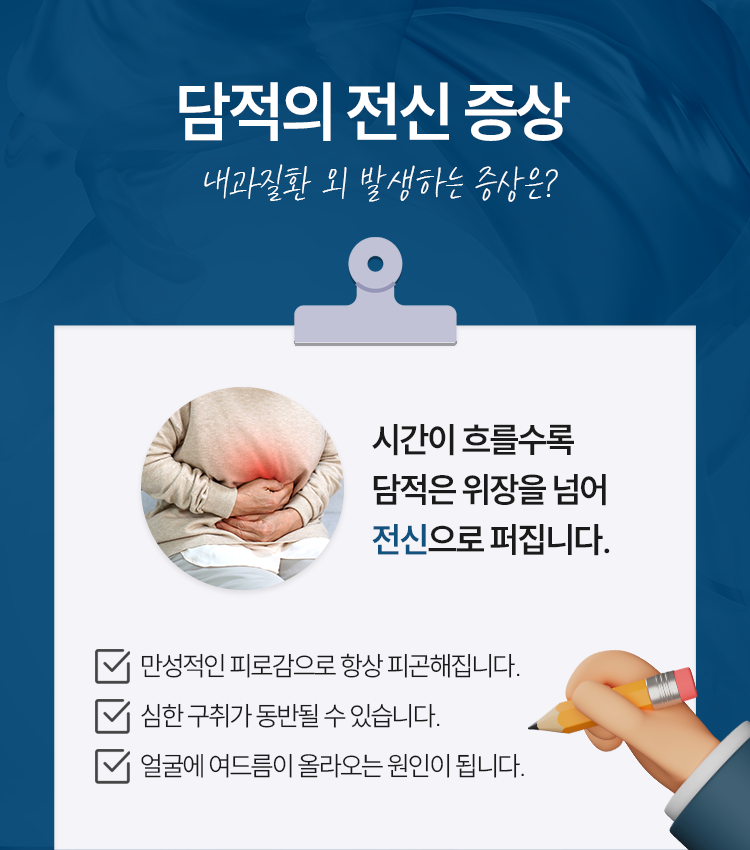 담적의 전신 증상

내과질환 외 발생하는 증상은?

시간이 흐를수록 담적은 위장을 넘어 전신으로 퍼집니다.

만성적인 피로감으로 항상 피곤해집니다.

심한 구취가 동반될 수 있습니다.

얼굴에 여드름이 올라오는 원인이 됩니다.